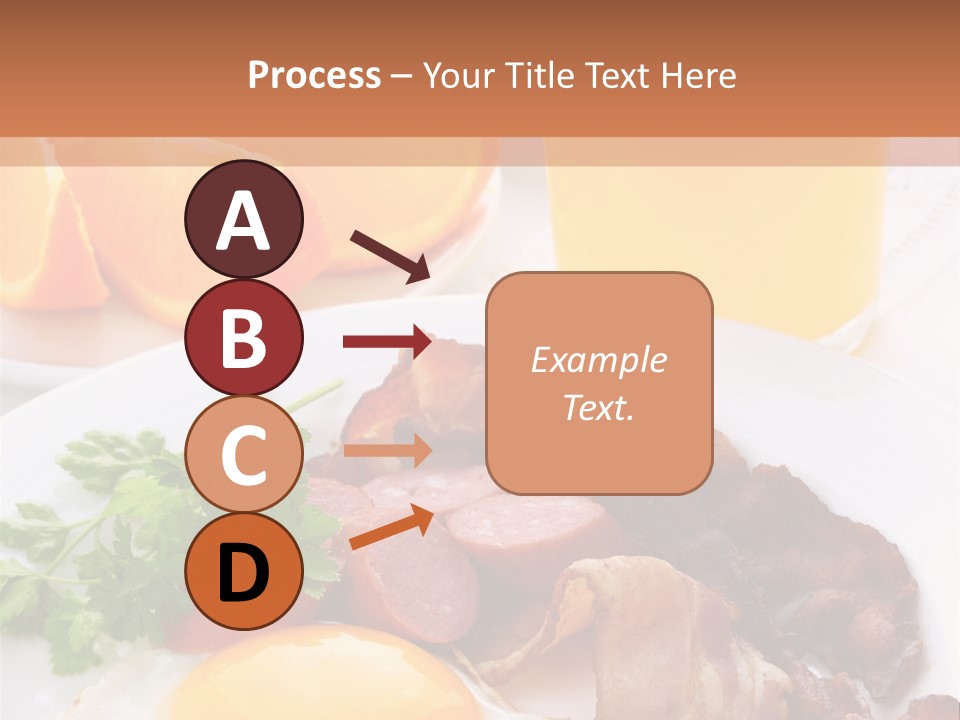 Process – Your Title Text Here

A

B

C

D

Example Text.